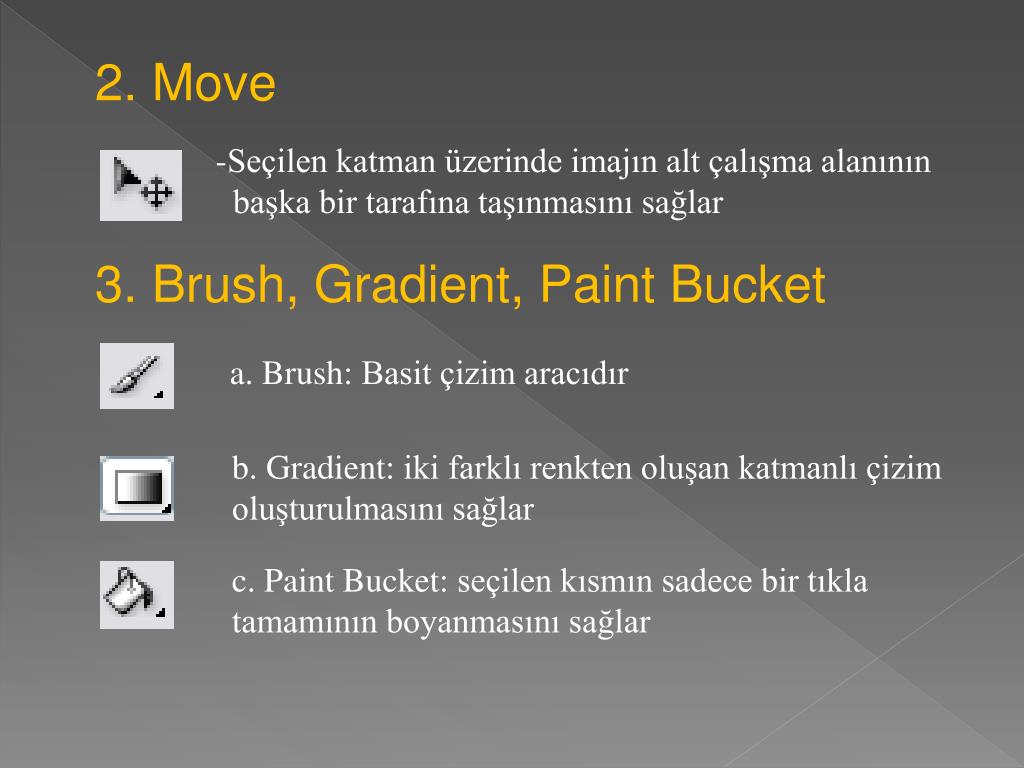 2. Move

-Seçilen katman üzerinde imajın alt çalışma alanının başka bir tarafına taşınmasını sağlar

3. Brush, Gradient, Paint Bucket

a. Brush: Basit çizim aracıdır

b. Gradient: iki farklı renkten oluşan katmanlı çizim oluşturulmasını sağlar

c. Paint Bucket: seçilen kısmın sadece bir tıkla tamamının boyanmasını sağlar